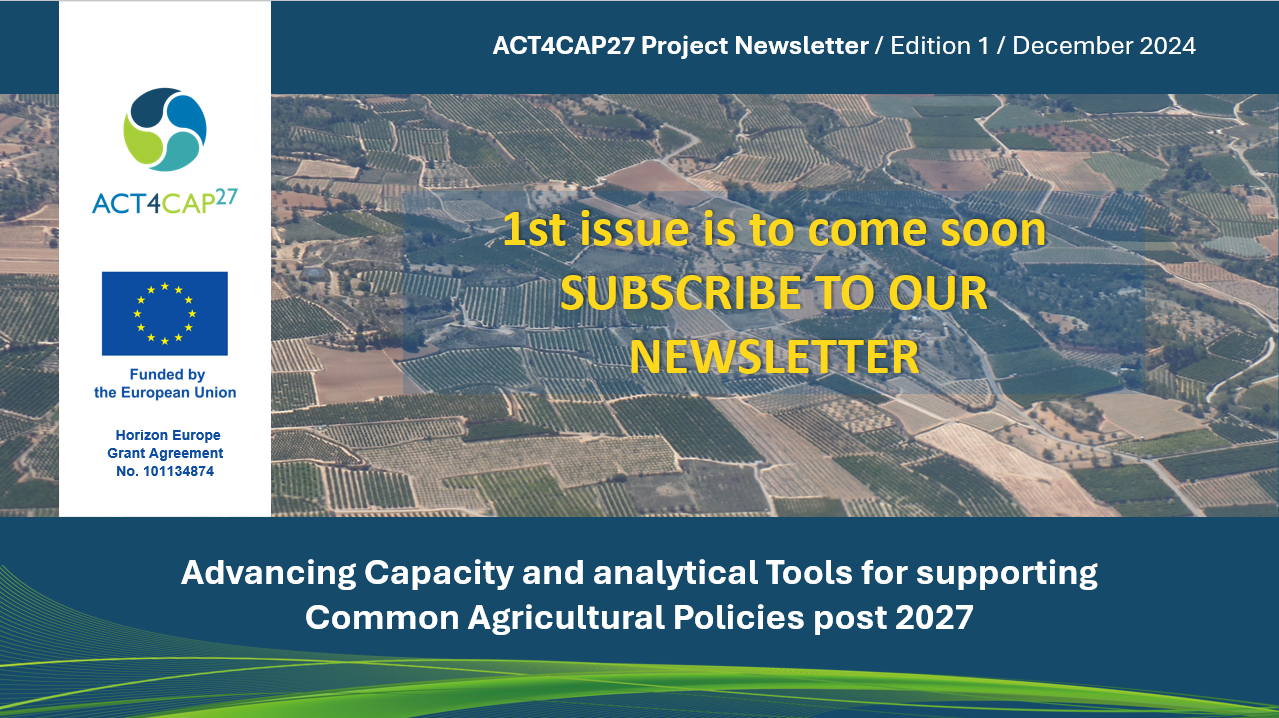 ACT4CAP27 Project Newsletter / Edition 1 / December 2024

ACT4CAP27

Funded by the European Union

Horizon Europe Grant Agreement No. 101134874

1st issue is to come soon
SUBSCRIBE TO OUR NEWSLETTER

Advancing Capacity and analytical Tools for supporting Common Agricultural Policies post 2027